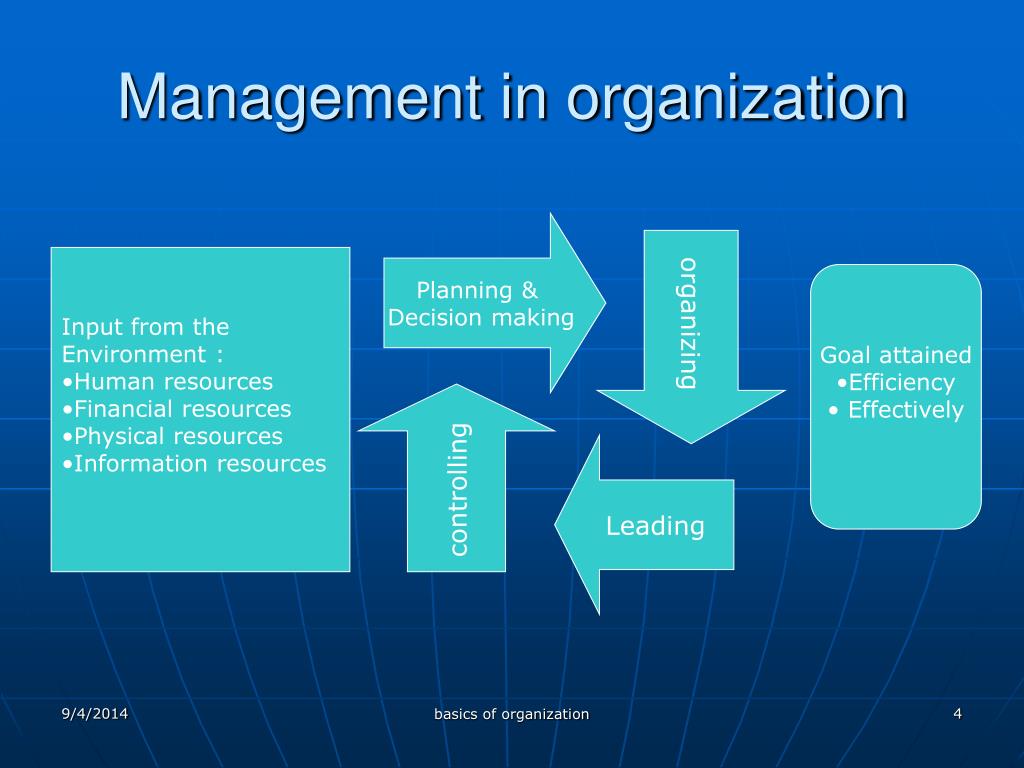 Management in organization

Input from the Environment :
•Human resources
•Financial resources
•Physical resources
•Information resources

Planning & Decision making

organizing

Leading

controlling

Goal attained
•Efficiency
• Effectively

9/4/2014

basics of organization

4